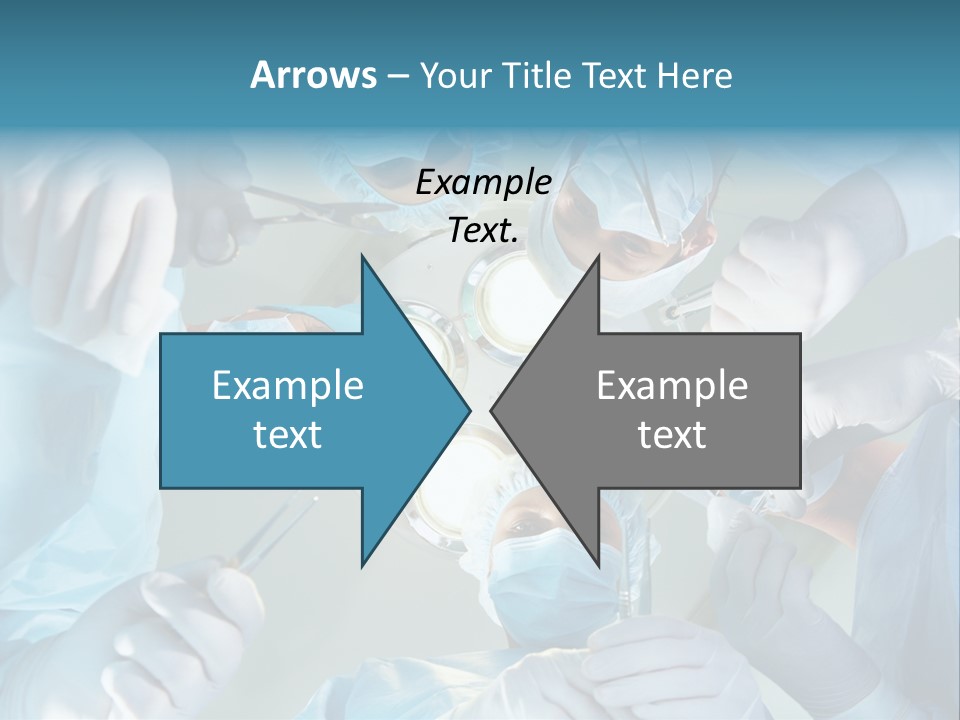 Arrows – Your Title Text Here

Example Text.

Example text

Example text